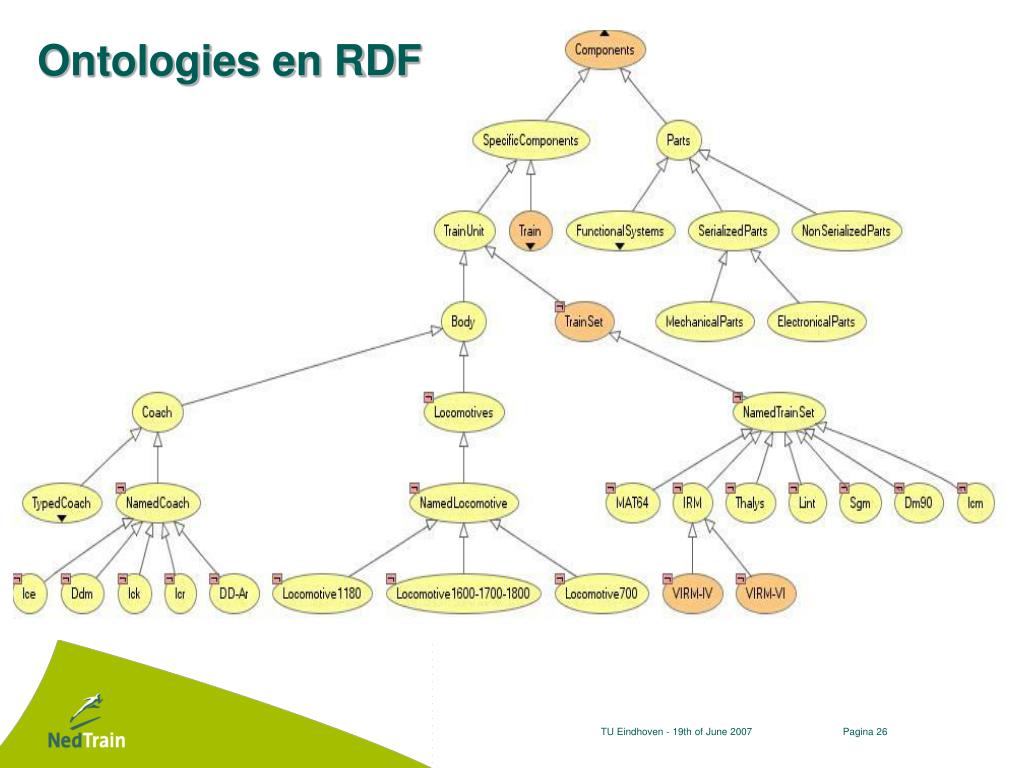 Ontologies en RDF

Components

SpecificComponents

Parts

TrainUnit

Train

FunctionalSystems

SerializedParts

NonSerializedParts

Body

TrainSet

MechanicalParts

ElectronicalParts

Coach

Locomotives

NamedTrainSet

TypedCoach

NamedCoach

NamedLocomotive

MAT64

IRM

Thalys

Lint

Sgm

Dm90

Icm

Ice

Ddm

Ick

Icr

DD-Ar

Locomotive1180

Locomotive1600-1700-1800

Locomotive700

VIRM-IV

VIRM-VI

NedTrain

TU Eindhoven - 19th of June 2007

Pagina 26